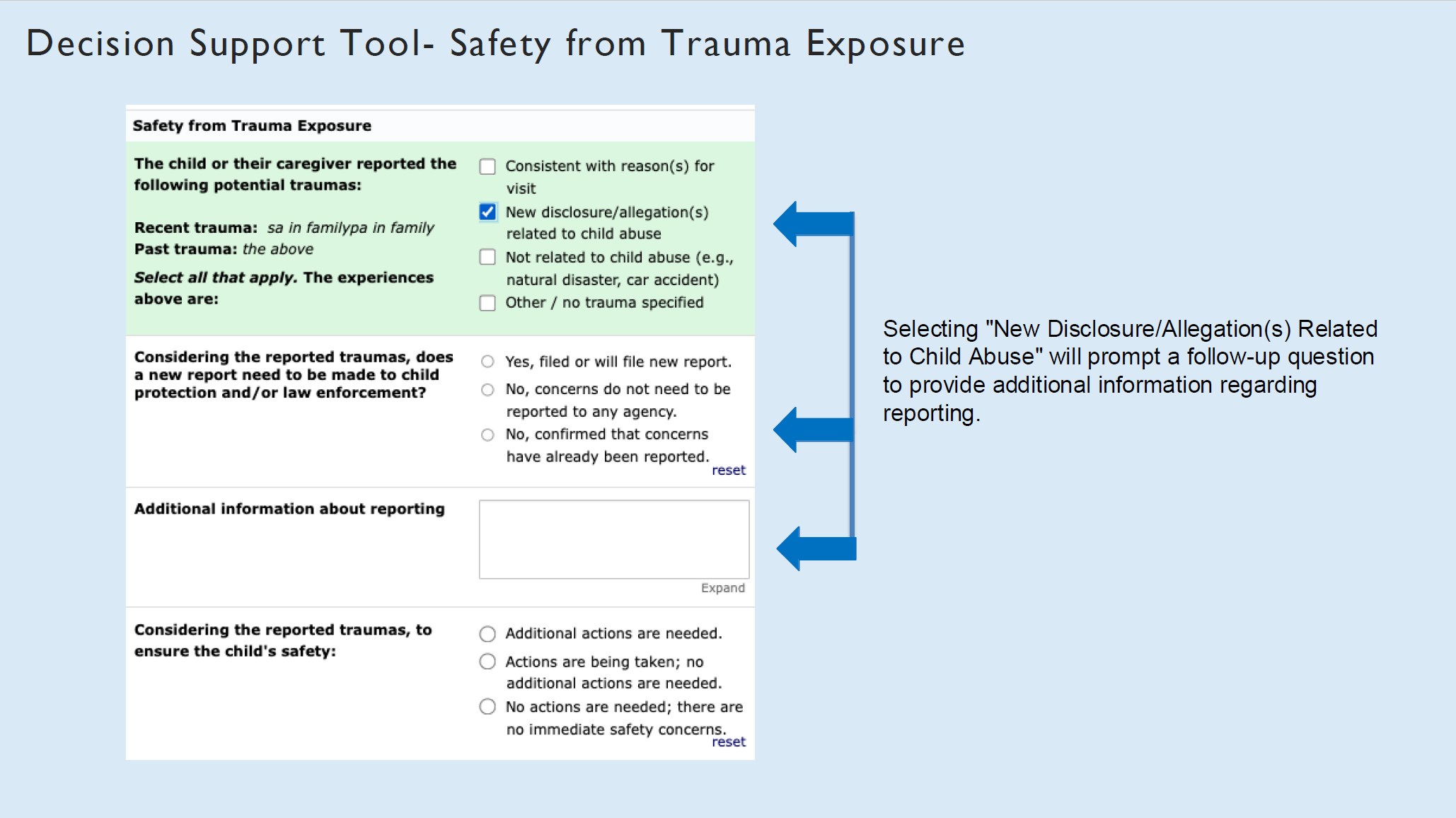 Decision Support Tool- Safety from Trauma Exposure

Safety from Trauma Exposure

The child or their caregiver reported the following potential traumas:

Recent trauma: sa in familypa in family
Past trauma: the above

Select all that apply. The experiences above are:

Consistent with reason(s) for visit
New disclosure/allegation(s) related to child abuse
Not related to child abuse (e.g., natural disaster, car accident)
Other / no trauma specified

Considering the reported traumas, does a new report need to be made to child protection and/or law enforcement?

Yes, filed or will file new report.
No, concerns do not need to be reported to any agency.
No, confirmed that concerns have already been reported.
reset

Additional information about reporting

Expand

Considering the reported traumas, to ensure the child's safety:

Additional actions are needed.
Actions are being taken; no additional actions are needed.
No actions are needed; there are no immediate safety concerns.
reset

Selecting "New Disclosure/Allegation(s) Related to Child Abuse" will prompt a follow-up question to provide additional information regarding reporting.